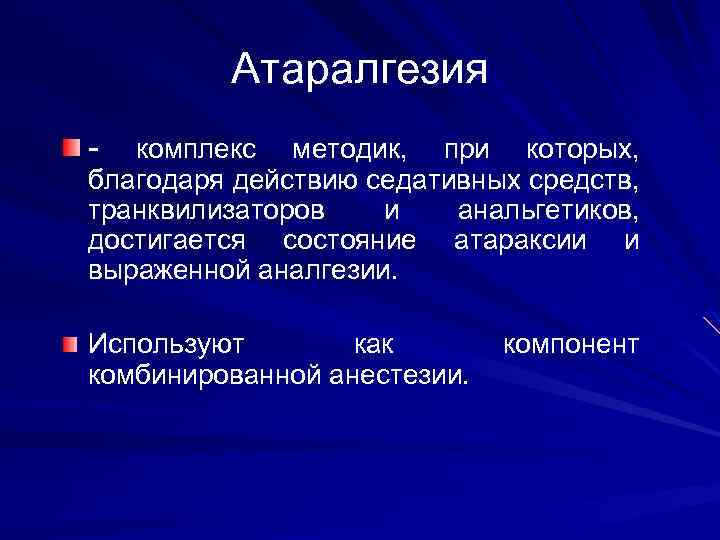 Атаралгезия

- комплекс методик, при которых, благодаря действию седативных средств, транквилизаторов и анальгетиков, достигается состояние атараксии и выраженной аналгезии.

Используют как компонент комбинированной анестезии.